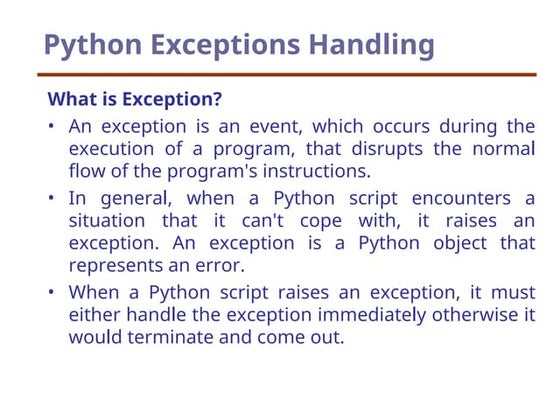 Python Exceptions Handling

What is Exception?

• An exception is an event, which occurs during the execution of a program, that disrupts the normal flow of the program's instructions.

• In general, when a Python script encounters a situation that it can't cope with, it raises an exception. An exception is a Python object that represents an error.

• When a Python script raises an exception, it must either handle the exception immediately otherwise it would terminate and come out.